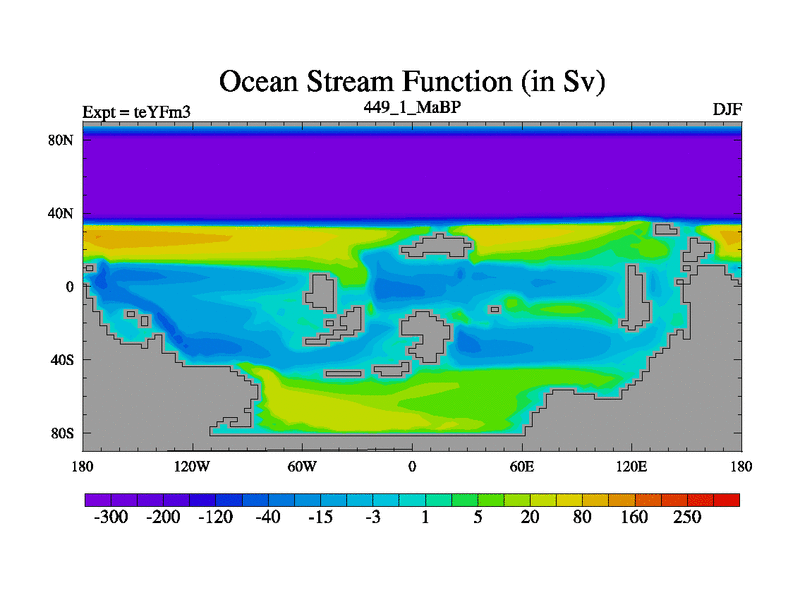 Ocean Stream Function (in Sv)

Expt = teYFm3
449_1_MaBP
DJF

80N
40N
0
40S
80S

180
120W
60W
0
60E
120E
180

-300 -200 -120 -40 -15 -3 1 5 20 80 160 250